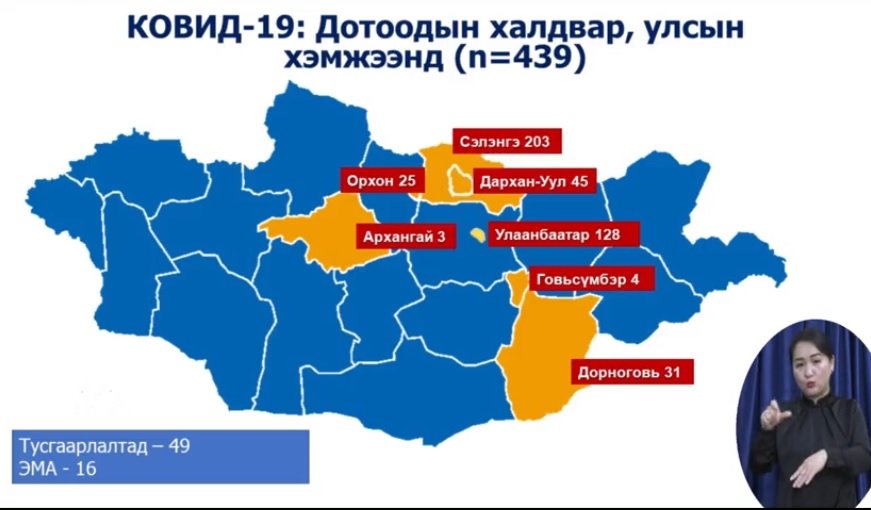 КОВИД-19: Дотоодын халдвар, улсын хэмжээнд (n=439)

Сэлэнгэ 203

Орхон 25

Дархан-Уул 45

Архангай 3

Улаанбаатар 128

Говьсүмбэр 4

Дорноговь 31

Тусгаарлалтад – 49
ЭМА - 16